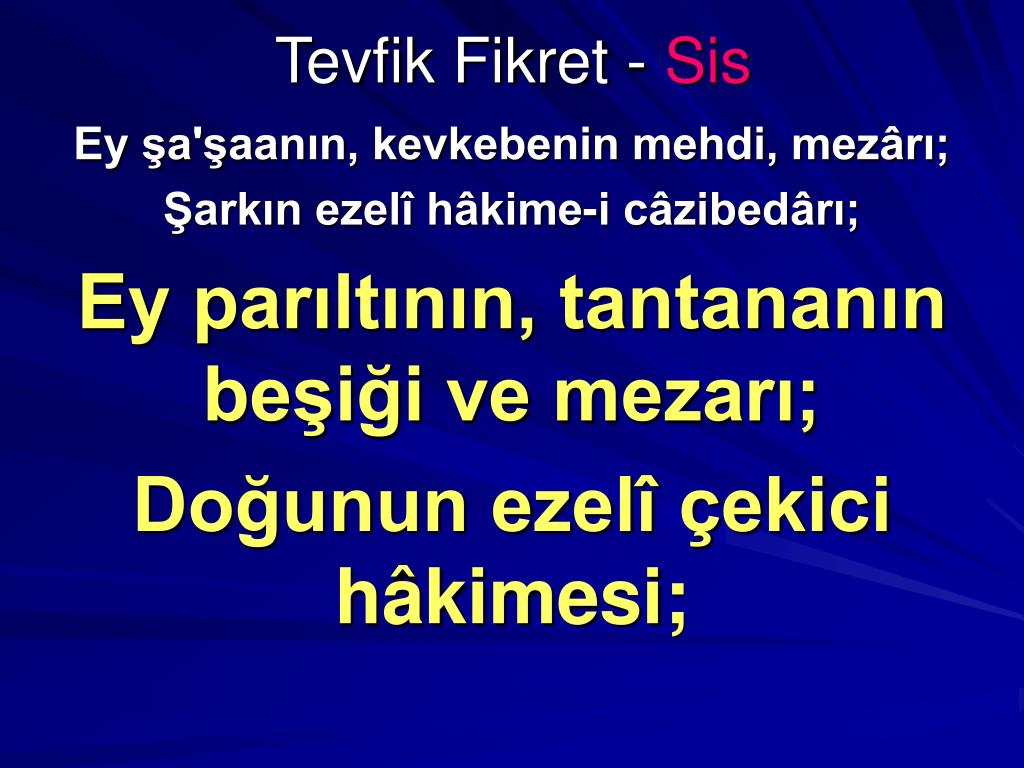 Tevfik Fikret - Sis

Ey şa'şaanın, kevkebenin mehdi, mezârı;
Şarkın ezelî hâkime-i câzibedârı;

Ey parıltının, tantananın beşiği ve mezarı;

Doğunun ezelî çekici hâkimesi;